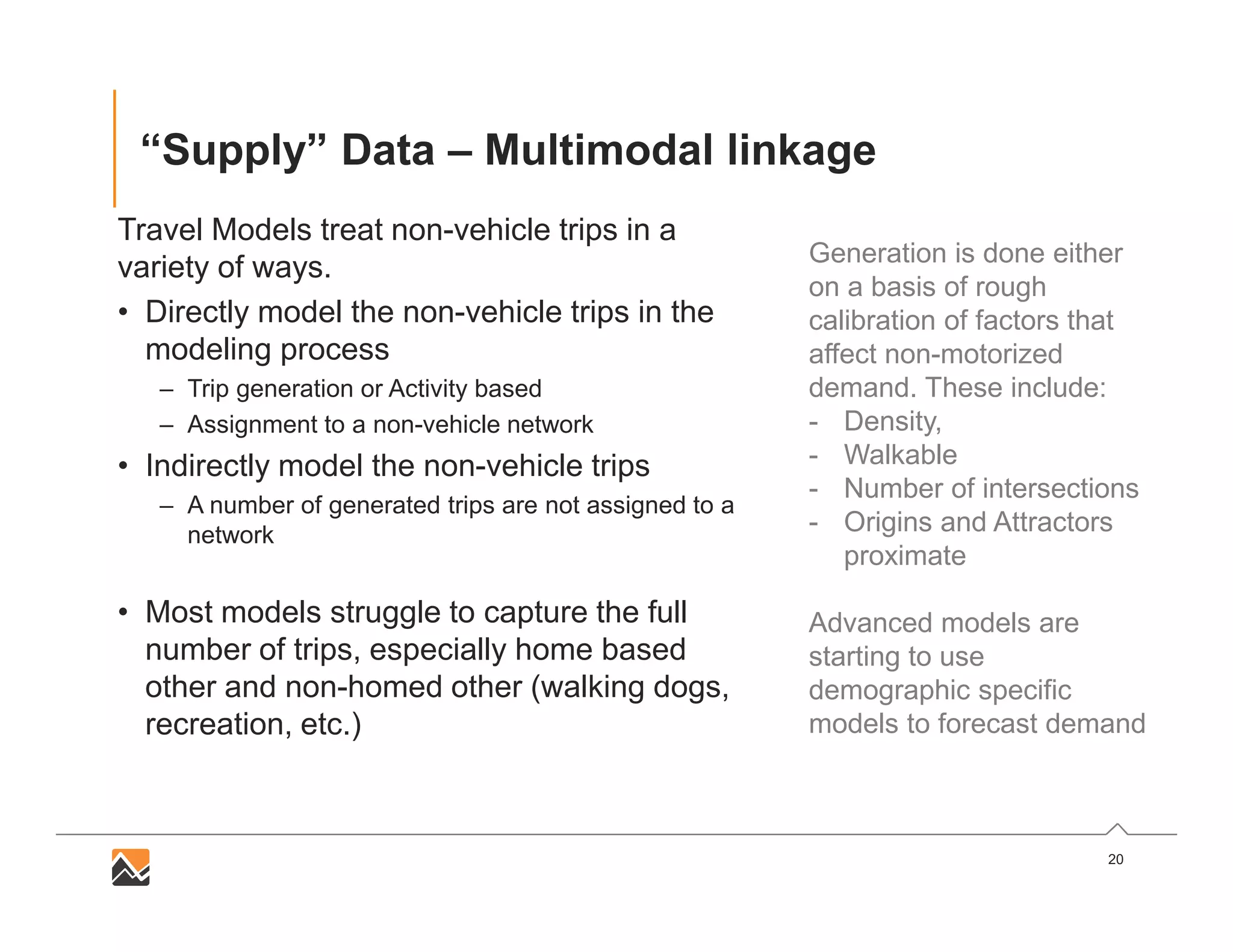 “Supply” Data – Multimodal linkage

Travel Models treat non-vehicle trips in a variety of ways.

• Directly model the non-vehicle trips in the modeling process
– Trip generation or Activity based
– Assignment to a non-vehicle network
• Indirectly model the non-vehicle trips
– A number of generated trips are not assigned to a network

• Most models struggle to capture the full number of trips, especially home based other and non-homed other (walking dogs, recreation, etc.)

Generation is done either on a basis of rough calibration of factors that affect non-motorized demand. These include:
- Density,
- Walkable
- Number of intersections
- Origins and Attractors proximate

Advanced models are starting to use demographic specific models to forecast demand

20